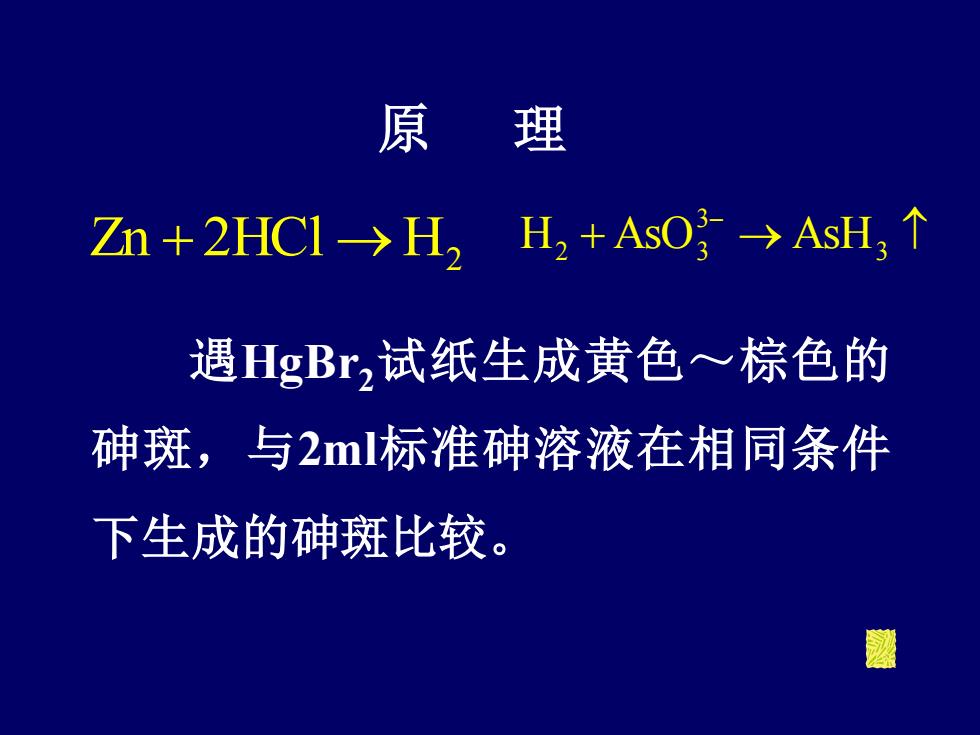 原　理

$Zn + 2HCl \rightarrow H_2$　$H_2 + AsO_3^{3-} \rightarrow AsH_3 \uparrow$

遇$HgBr_2$试纸生成黄色～棕色的砷斑，与2ml标准砷溶液在相同条件下生成的砷斑比较。